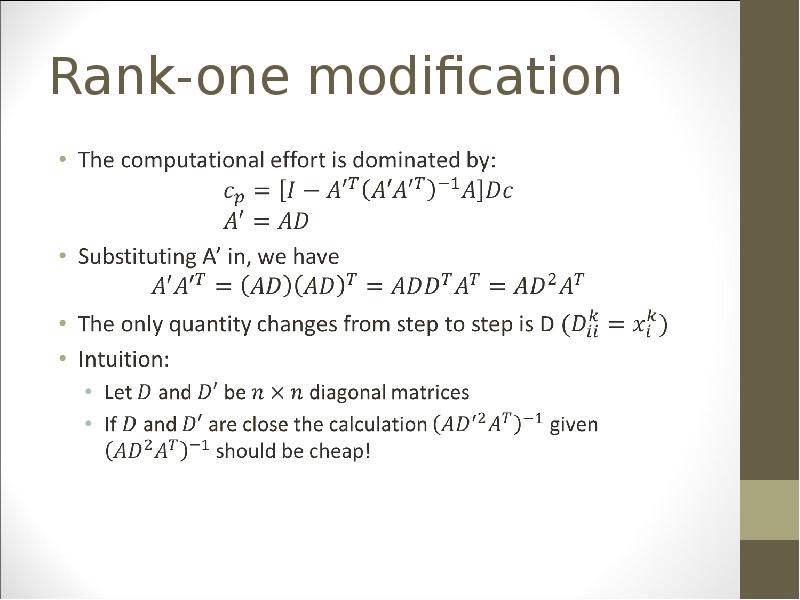 Rank-one modification

• The computational effort is dominated by:
$c_p = [I - A'^T(A'A'^T)^{-1}A]Dc$
$A' = AD$

• Substituting A' in, we have
$A'A'^T = (AD)(AD)^T = ADD^TA^T = AD^2A^T$

• The only quantity changes from step to step is D $(D_{ii}^k = x_i^k)$

• Intuition:
• Let $D$ and $D'$ be $n \times n$ diagonal matrices
• If $D$ and $D'$ are close the calculation $(AD'^2A^T)^{-1}$ given $(AD^2A^T)^{-1}$ should be cheap!